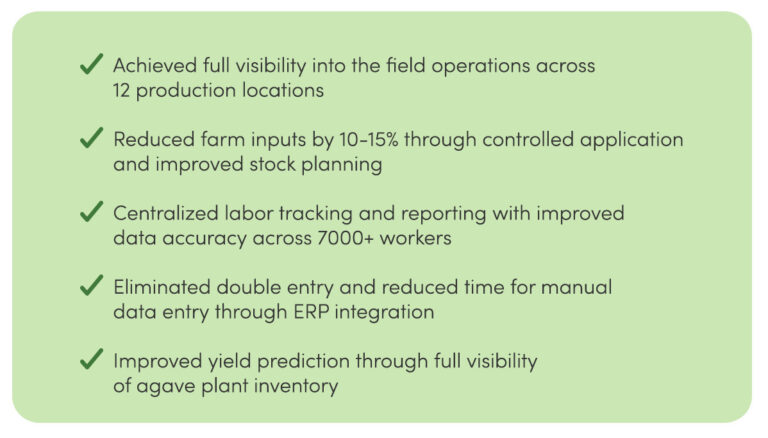 ✓ Achieved full visibility into the field operations across 12 production locations

✓ Reduced farm inputs by 10-15% through controlled application and improved stock planning

✓ Centralized labor tracking and reporting with improved data accuracy across 7000+ workers

✓ Eliminated double entry and reduced time for manual data entry through ERP integration

✓ Improved yield prediction through full visibility of agave plant inventory